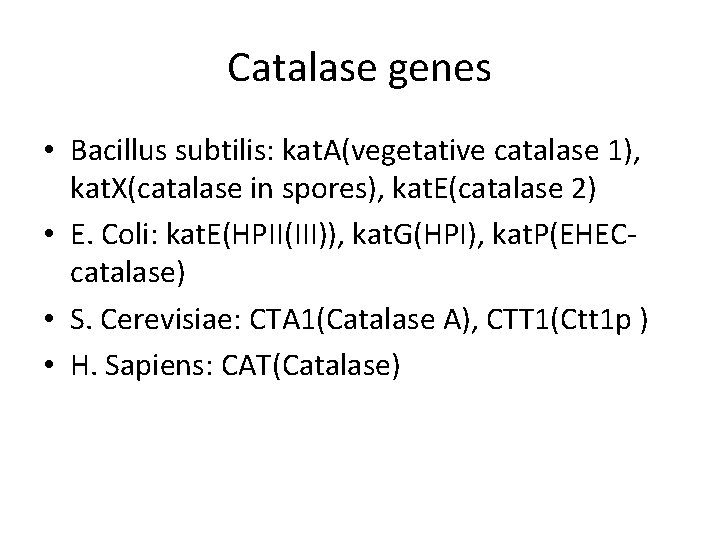 Catalase genes

• Bacillus subtilis: katA(vegetative catalase 1), katX(catalase in spores), katE(catalase 2)
• E. Coli: katE(HPII(III)), katG(HPI), katP(EHEC-catalase)
• S. Cerevisiae: CTA1(Catalase A), CTT1(Ctt1p )
• H. Sapiens: CAT(Catalase)